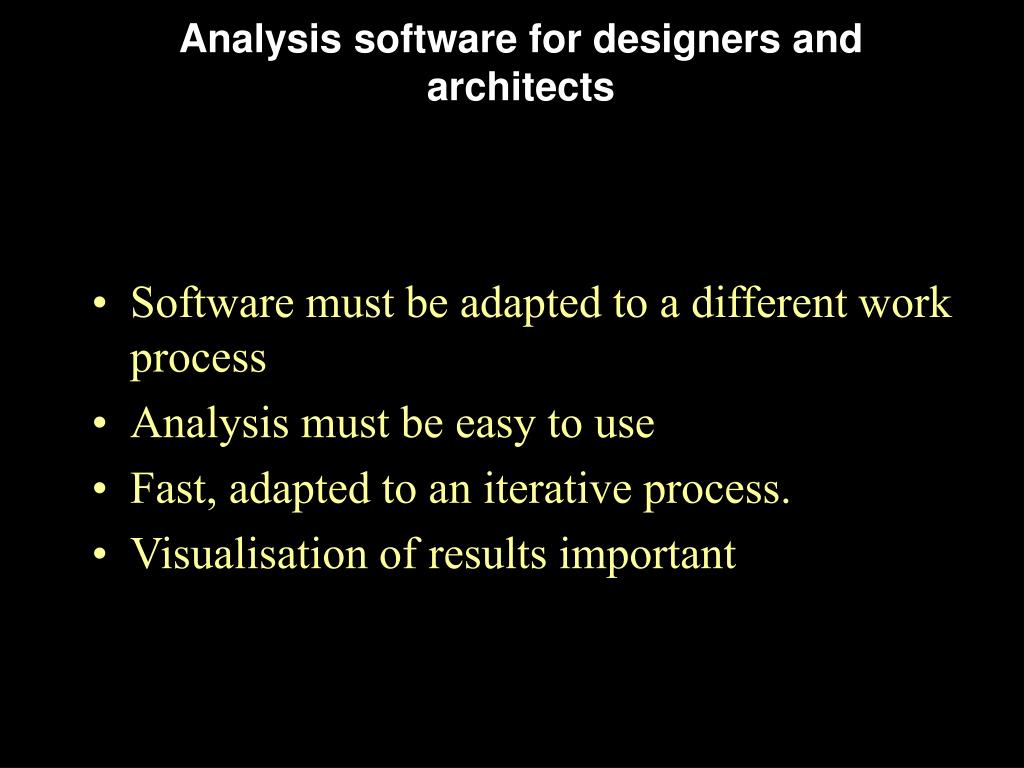 Analysis software for designers and architects

• Software must be adapted to a different work process
• Analysis must be easy to use
• Fast, adapted to an iterative process.
• Visualisation of results important